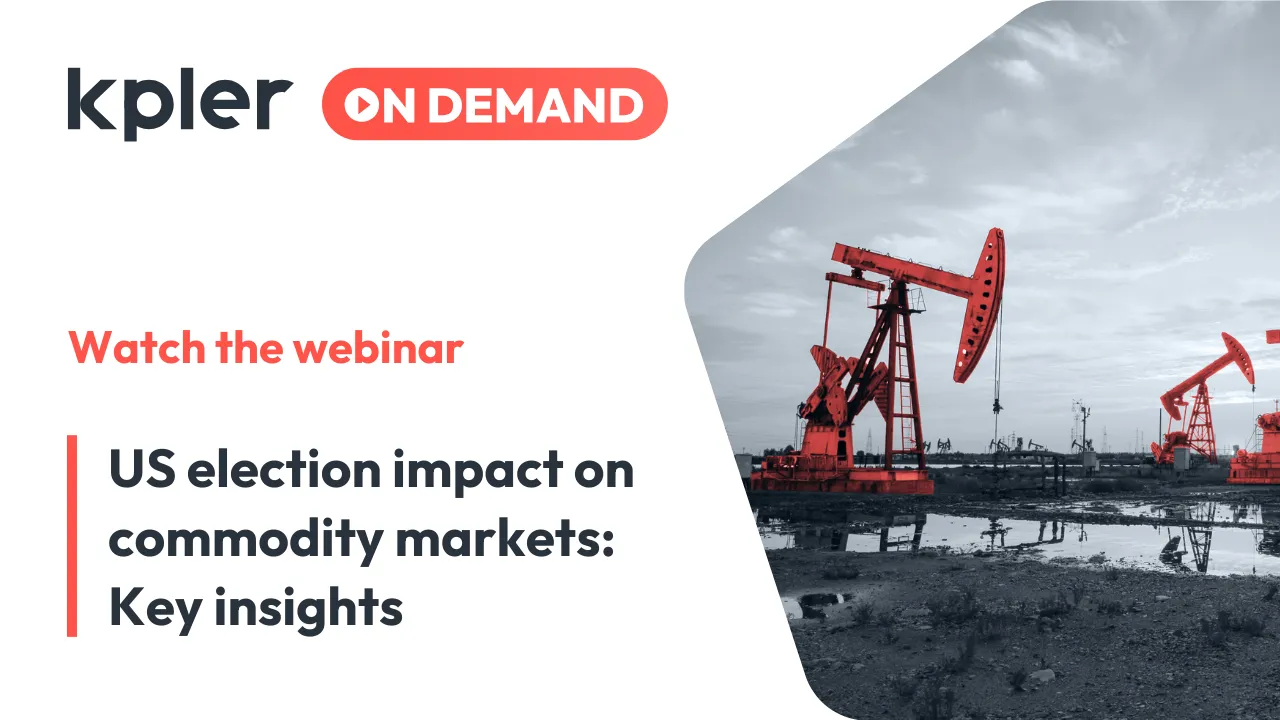 kpler ON DEMAND

Watch the webinar

US election impact on commodity markets: Key insights